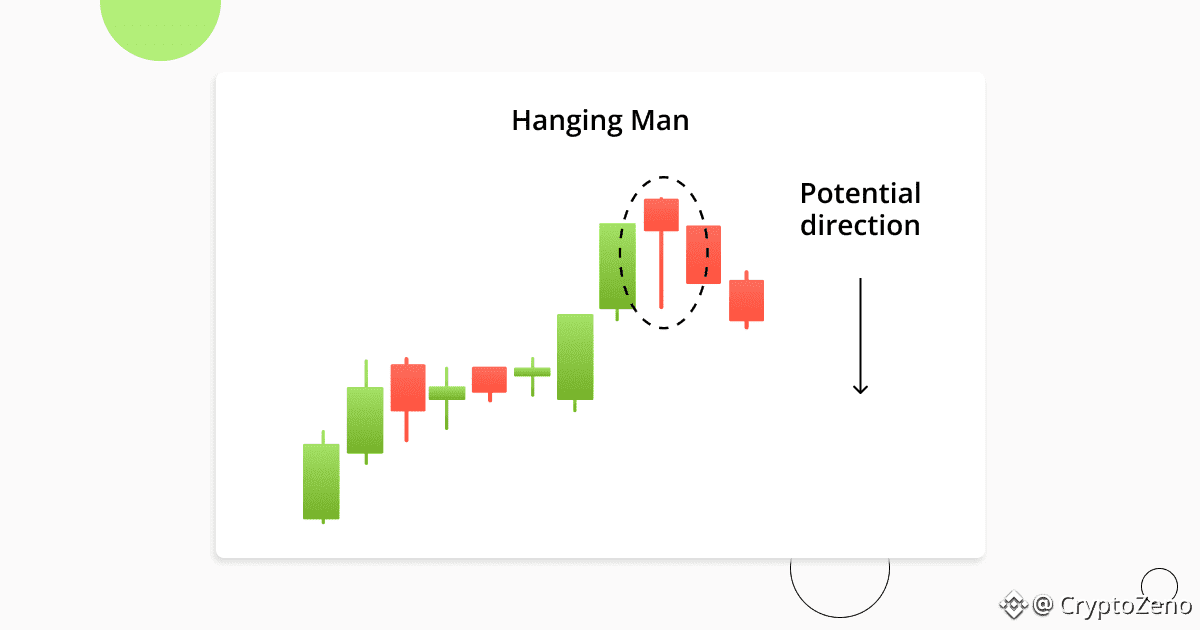 Hanging Man

Potential direction

@ CryptoZeno